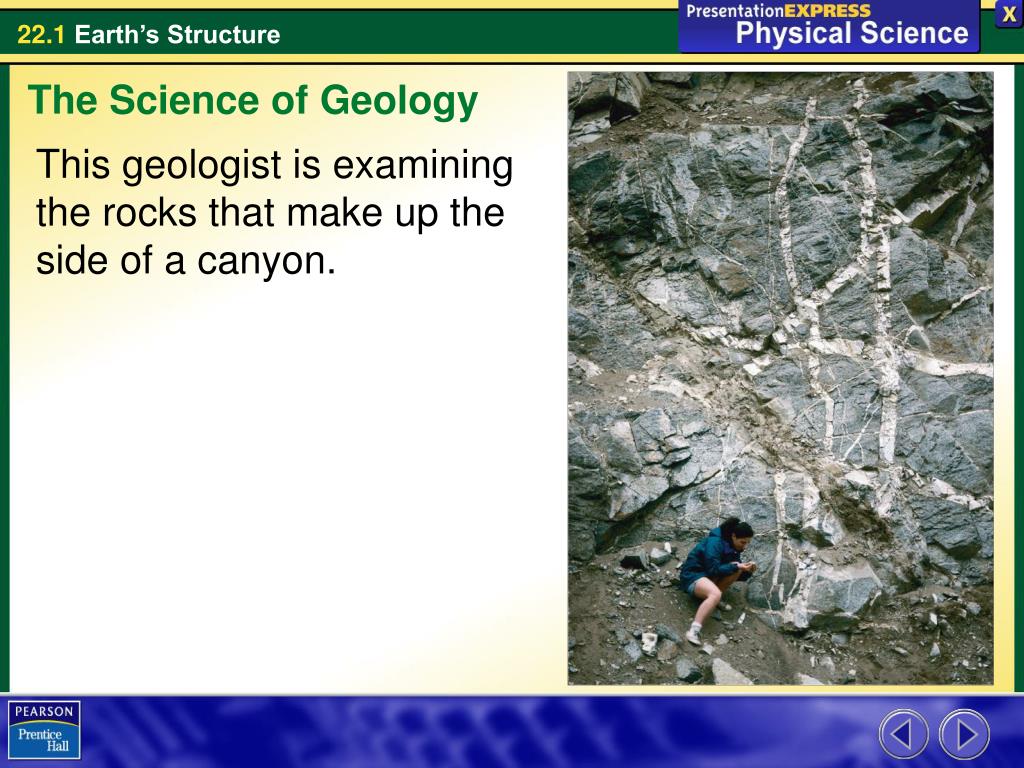 22.1 Earth's Structure

PresentationEXPRESS
Physical Science

X

The Science of Geology

This geologist is examining the rocks that make up the side of a canyon.

PEARSON
Prentice Hall